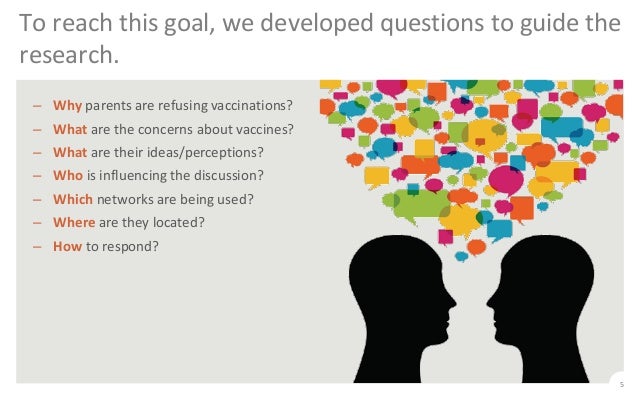 To reach this goal, we developed questions to guide the research.

– Why parents are refusing vaccinations?
– What are the concerns about vaccines?
– What are their ideas/perceptions?
– Who is influencing the discussion?
– Which networks are being used?
– Where are they located?
– How to respond?

5